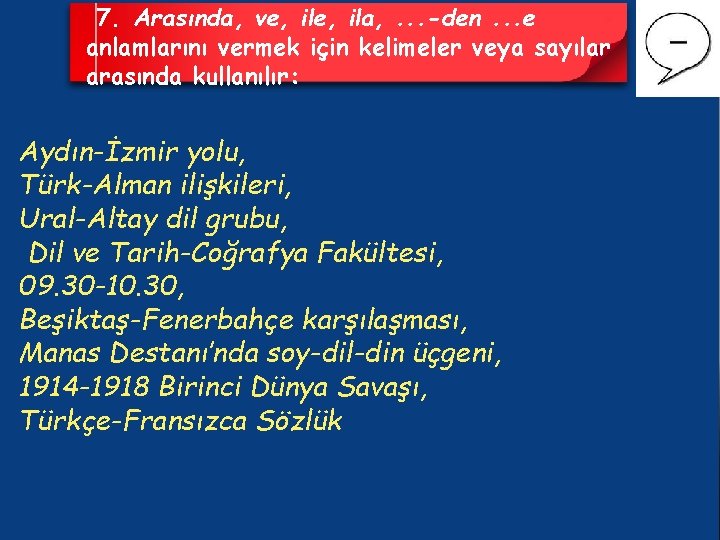 7. Arasında, ve, ile, ila, ...-den ...e anlamlarını vermek için kelimeler veya sayılar arasında kullanılır:

–

Aydın-İzmir yolu,
Türk-Alman ilişkileri,
Ural-Altay dil grubu,
Dil ve Tarih-Coğrafya Fakültesi,
09.30-10.30,
Beşiktaş-Fenerbahçe karşılaşması,
Manas Destanı'nda soy-dil-din üçgeni,
1914-1918 Birinci Dünya Savaşı,
Türkçe-Fransızca Sözlük